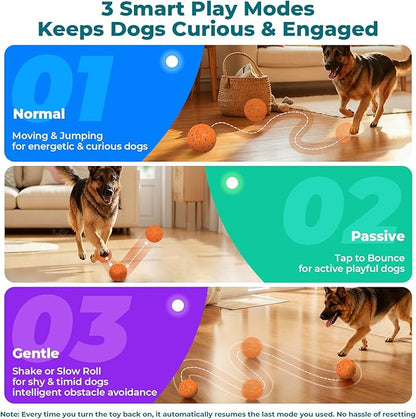 3 Smart Play Modes
Keeps Dogs Curious & Engaged

01
Normal
Moving & Jumping
for energetic & curious dogs

02
Passive
Tap to Bounce
for active playful dogs

03
Gentle
Shake or Slow Roll
for shy & timid dogs
intelligent obstacle avoidance

Note: Every time you turn the toy back on, it automatically resumes the last mode you used. No hassle of resetting